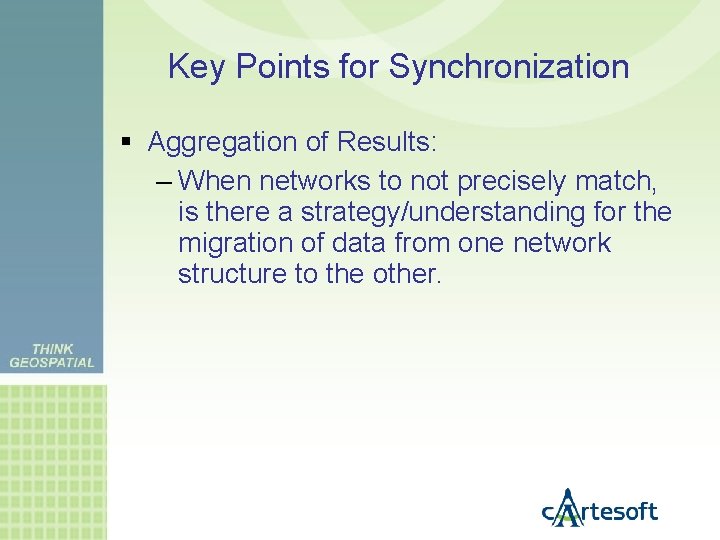 Key Points for Synchronization

▪ Aggregation of Results:

– When networks to not precisely match, is there a strategy/understanding for the migration of data from one network structure to the other.

THINK GEOSPATIAL

cArtesoft